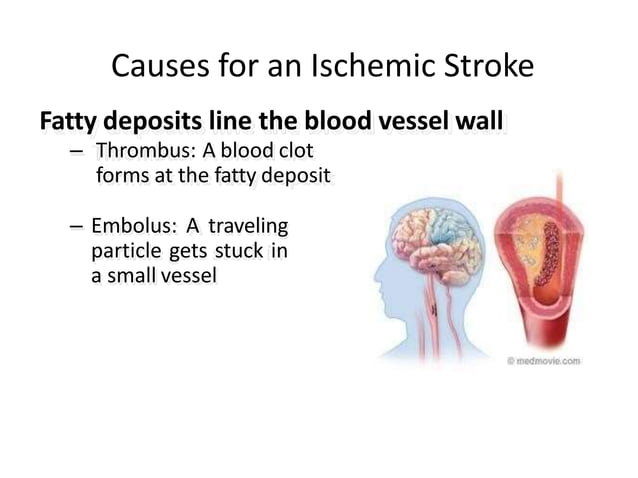 Causes for an Ischemic Stroke

Fatty deposits line the blood vessel wall

– Thrombus: A blood clot forms at the fatty deposit

– Embolus: A traveling particle gets stuck in a small vessel

© medmovie.com